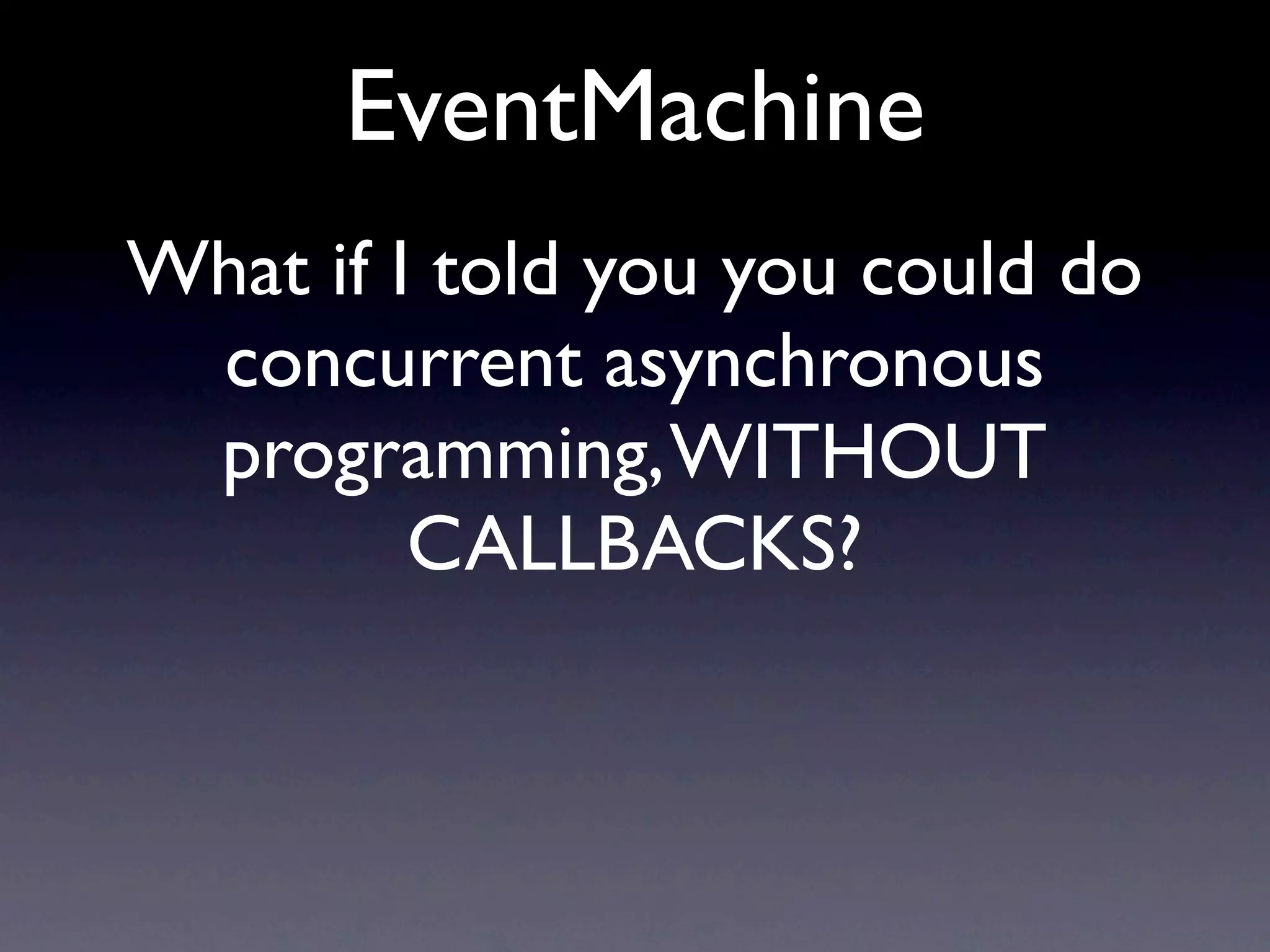 EventMachine

What if I told you you could do concurrent asynchronous programming, WITHOUT CALLBACKS?